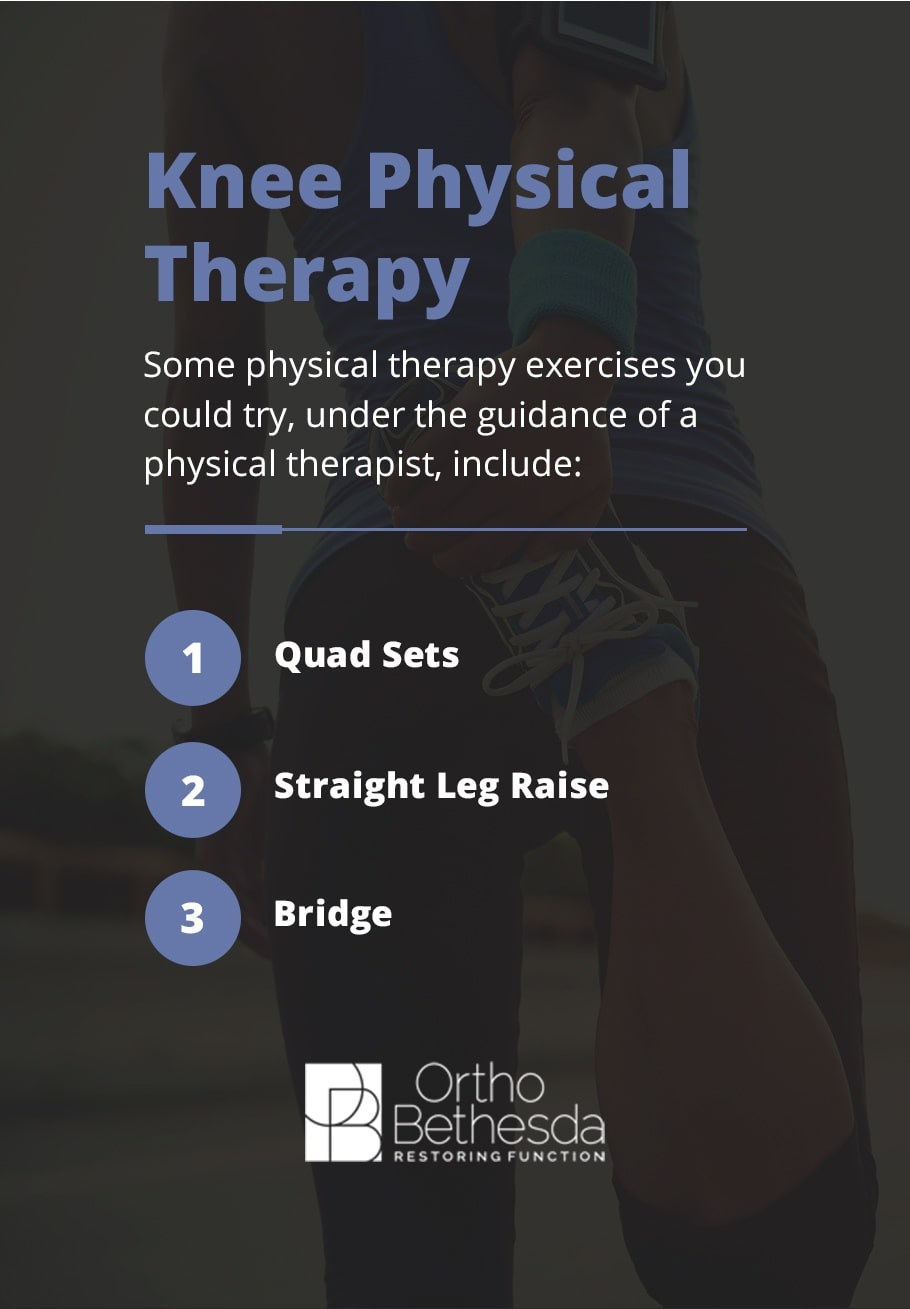 Knee Physical Therapy

Some physical therapy exercises you could try, under the guidance of a physical therapist, include:

1 Quad Sets

2 Straight Leg Raise

3 Bridge

Ortho Bethesda
RESTORING FUNCTION